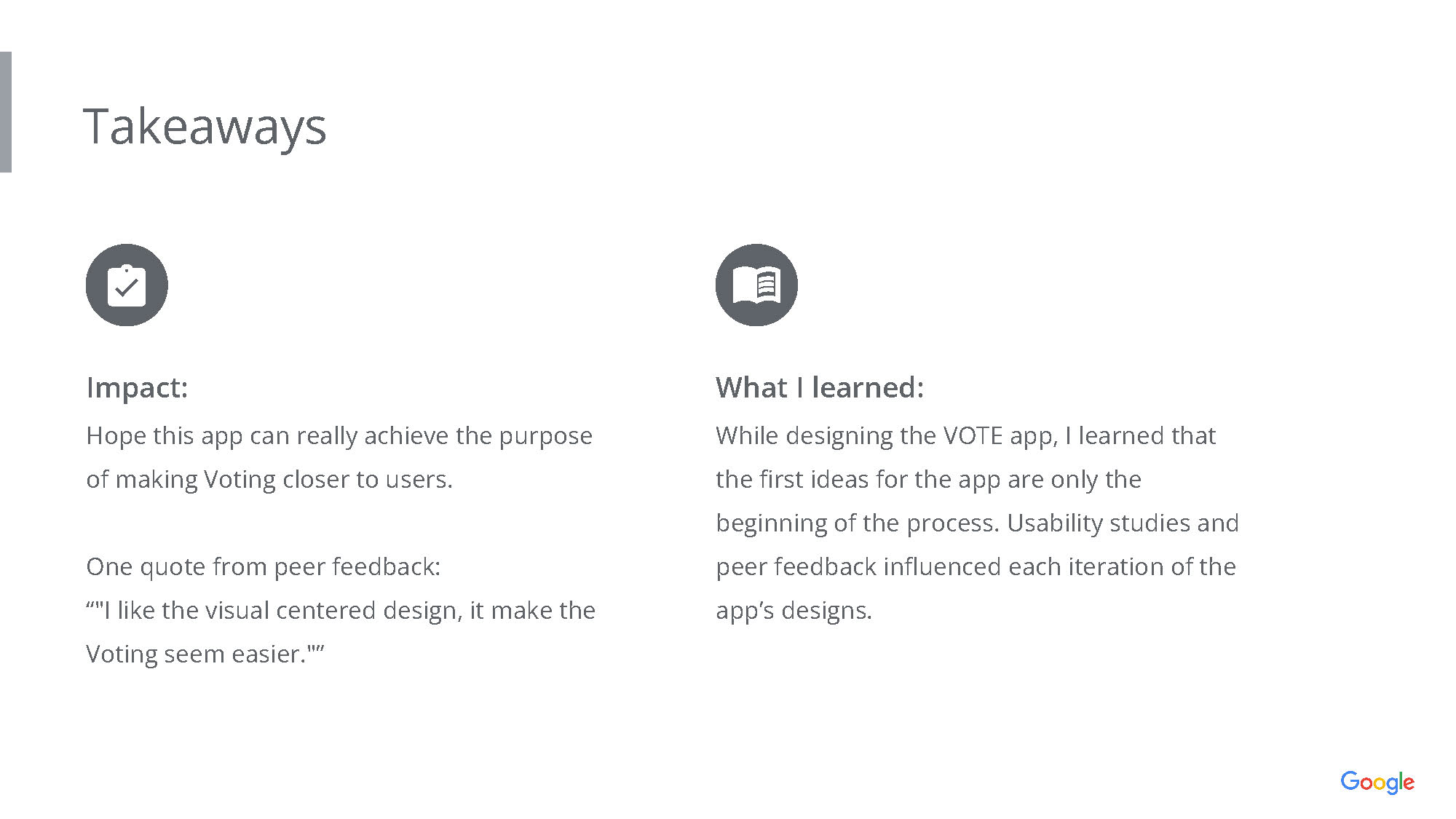 Takeaways

Impact:

Hope this app can really achieve the purpose of making Voting closer to users.

One quote from peer feedback:
“"I like the visual centered design, it make the Voting seem easier."”

What I learned:

While designing the VOTE app, I learned that the first ideas for the app are only the beginning of the process. Usability studies and peer feedback influenced each iteration of the app’s designs.

Google